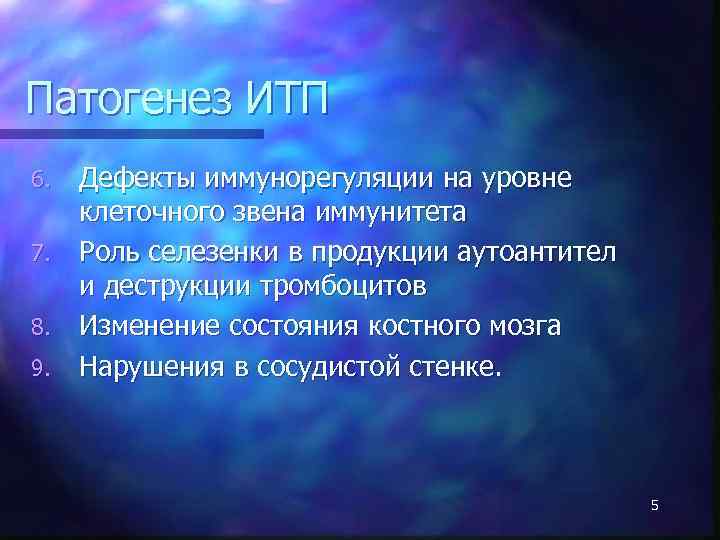 Патогенез ИТП

6. Дефекты иммунорегуляции на уровне клеточного звена иммунитета
7. Роль селезенки в продукции аутоантител и деструкции тромбоцитов
8. Изменение состояния костного мозга
9. Нарушения в сосудистой стенке.

5